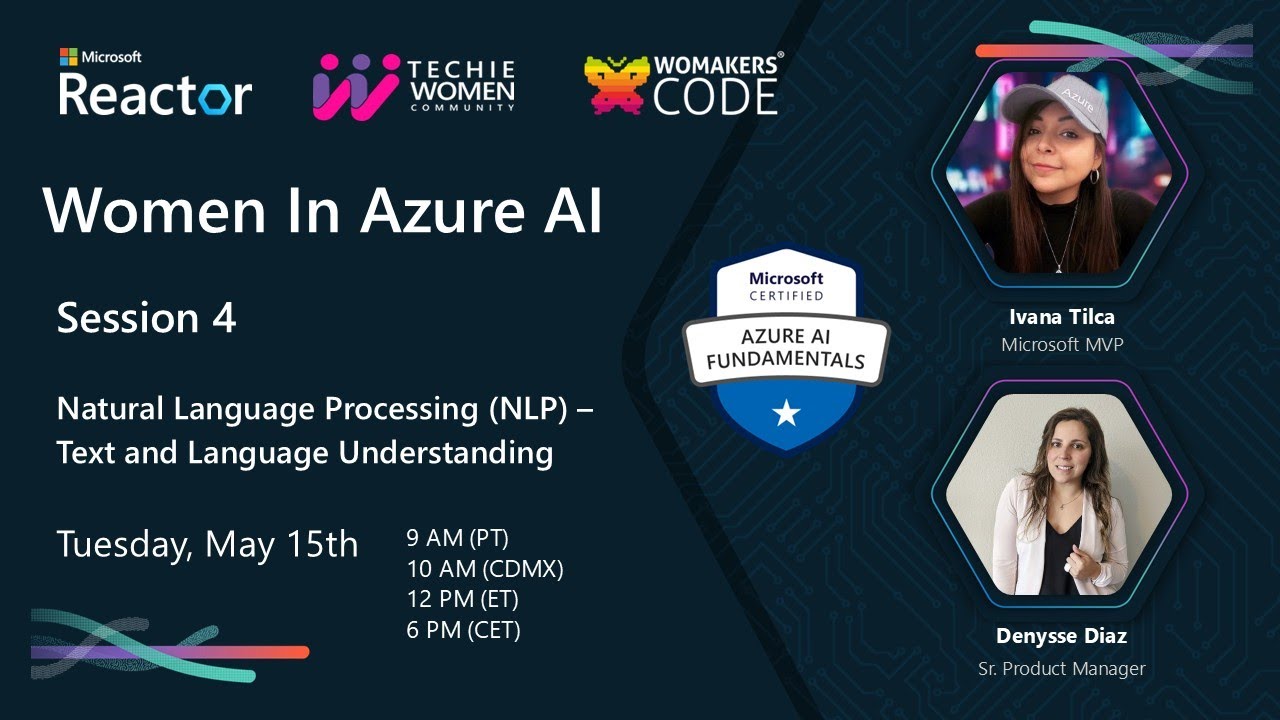 Microsoft
Reactor

TECHIE WOMEN COMMUNITY

WOMAKERS® CODE

Women In Azure AI

Session 4

Natural Language Processing (NLP) – Text and Language Understanding

Tuesday, May 15th

9 AM (PT)
10 AM (CDMX)
12 PM (ET)
6 PM (CET)

Microsoft CERTIFIED
AZURE AI FUNDAMENTALS

Azure

Ivana Tilca
Microsoft MVP

Denysse Diaz
Sr. Product Manager